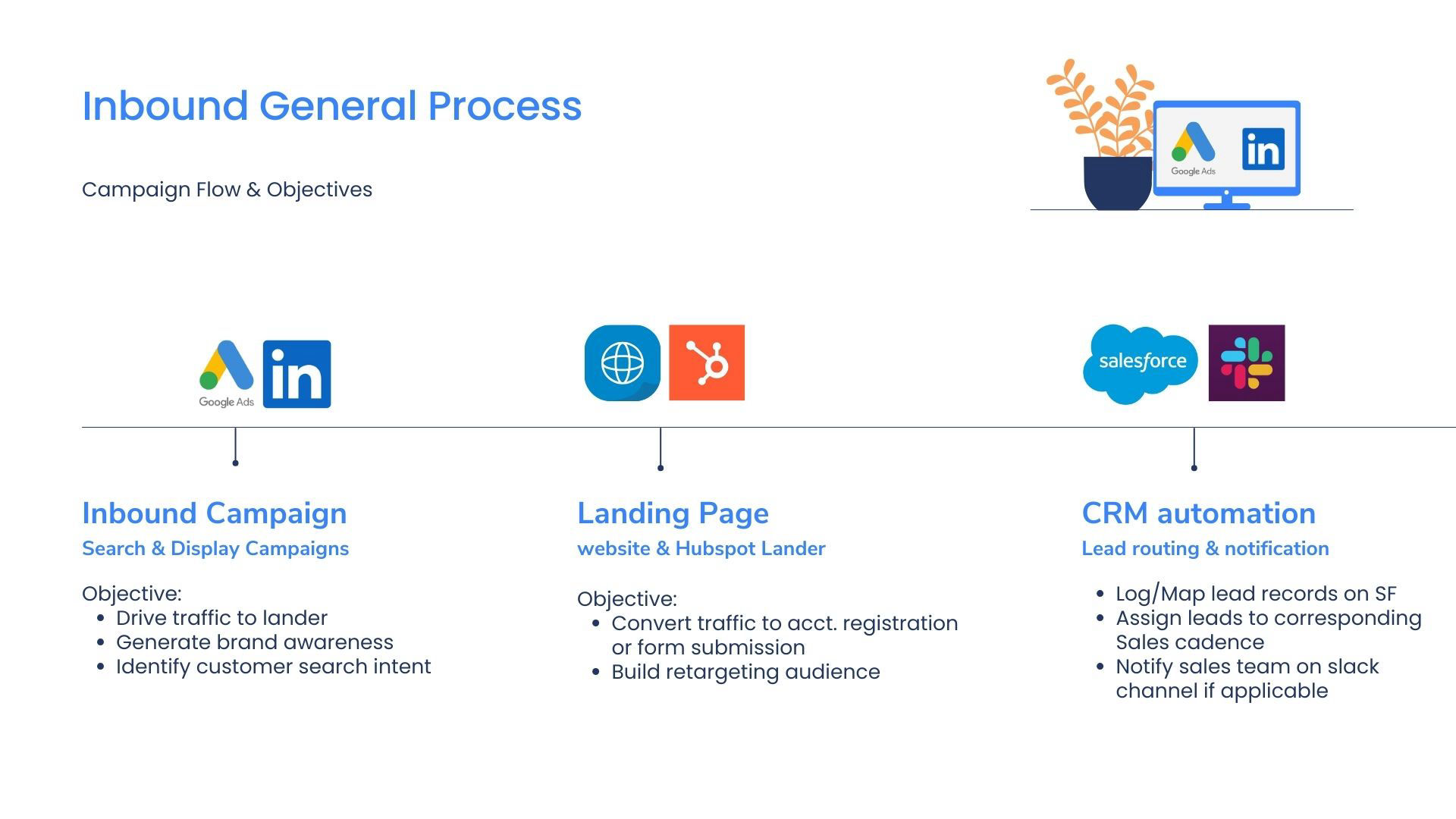 Inbound General Process

Campaign Flow & Objectives

Google Ads in

Google Ads in

salesforce

Inbound Campaign
Search & Display Campaigns

Objective:
- Drive traffic to lander
- Generate brand awareness
- Identify customer search intent

Landing Page
website & Hubspot Lander

Objective:
- Convert traffic to acct. registration or form submission
- Build retargeting audience

CRM automation
Lead routing & notification

- Log/Map lead records on SF
- Assign leads to corresponding Sales cadence
- Notify sales team on slack channel if applicable